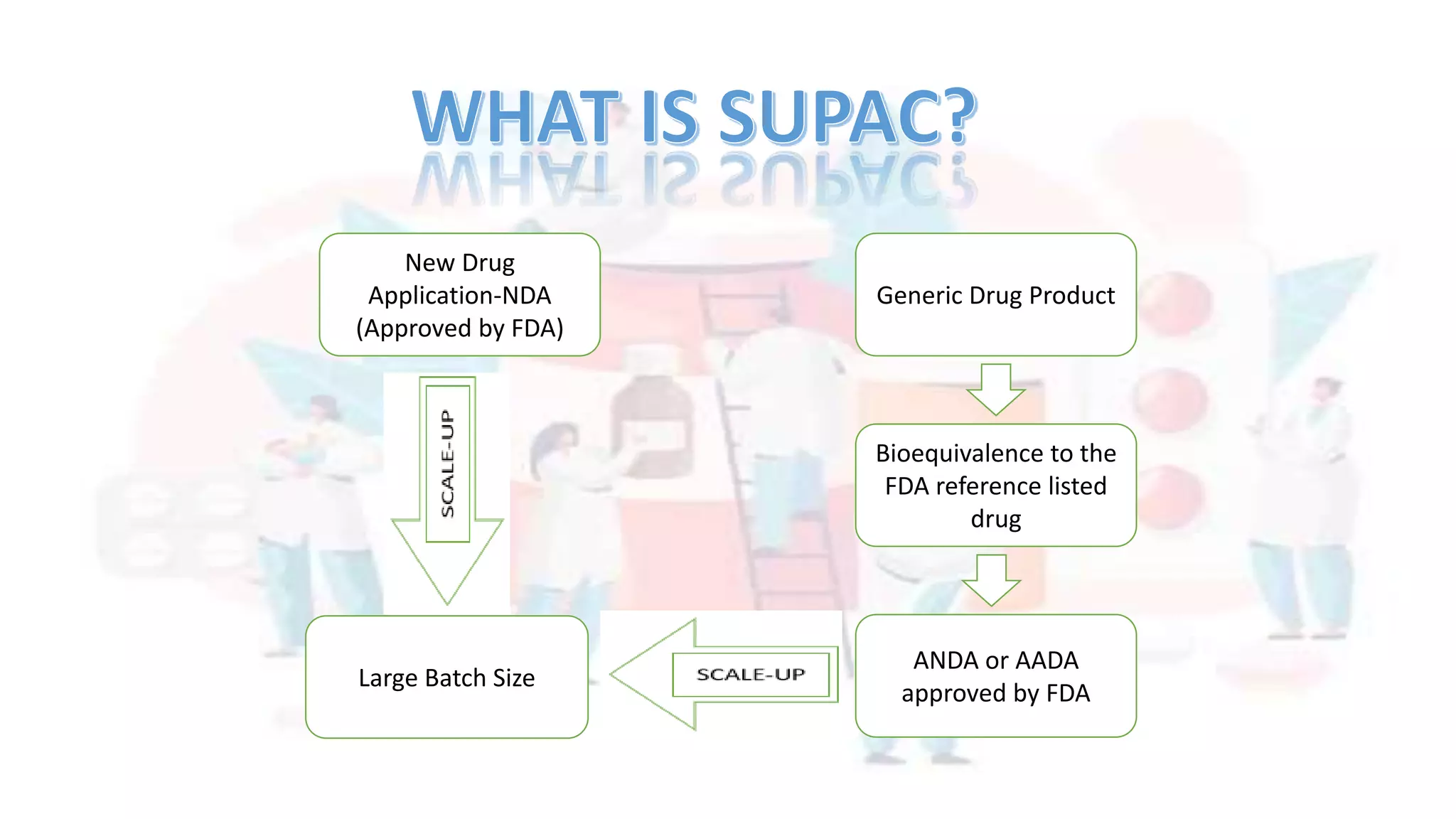 WHAT IS SUPAC?

New Drug Application-NDA (Approved by FDA)

SCALE-UP

Large Batch Size

Generic Drug Product

Bioequivalence to the FDA reference listed drug

ANDA or AADA approved by FDA

SCALE-UP